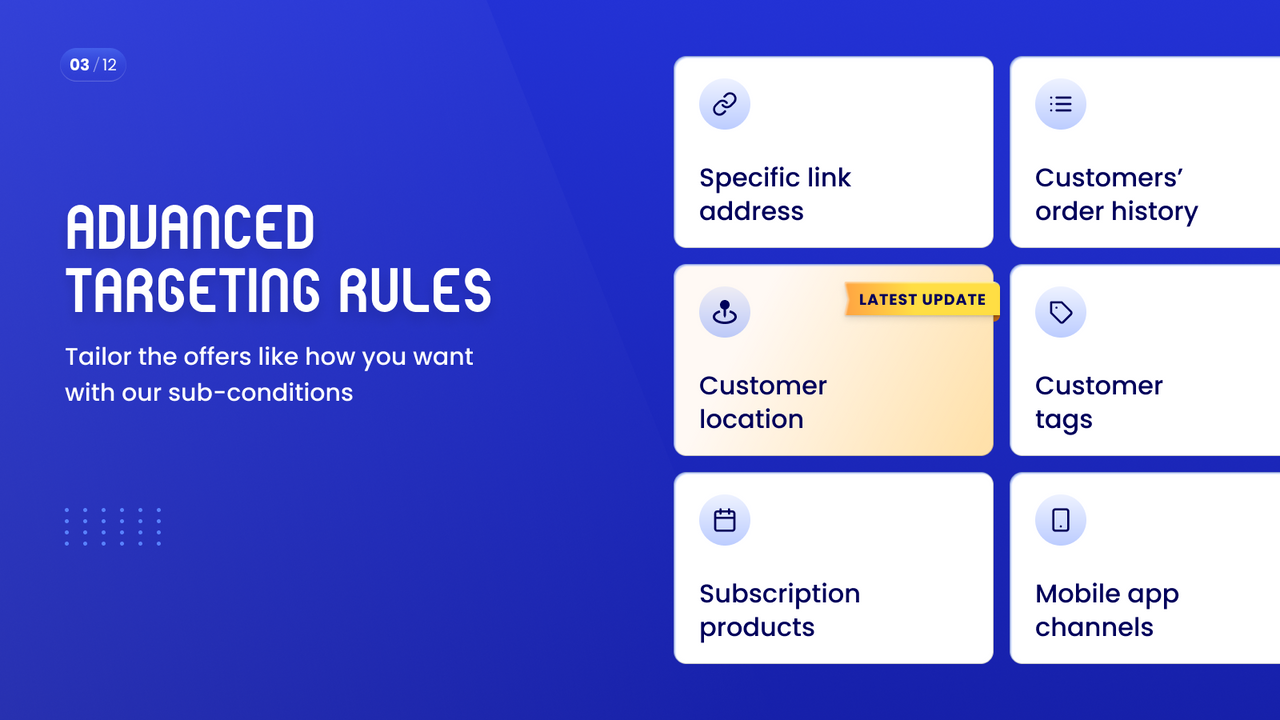 03 / 12

ADVANCED TARGETING RULES

Tailor the offers like how you want with our sub-conditions

Specific link address

Customers' order history

LATEST UPDATE

Customer location

Customer tags

Subscription products

Mobile app channels